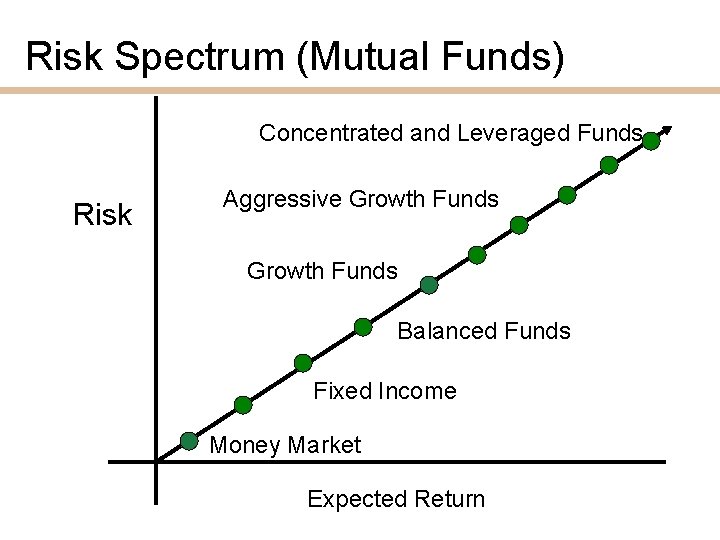 Risk Spectrum (Mutual Funds)

Risk

Concentrated and Leveraged Funds

Aggressive Growth Funds

Growth Funds

Balanced Funds

Fixed Income

Money Market

Expected Return